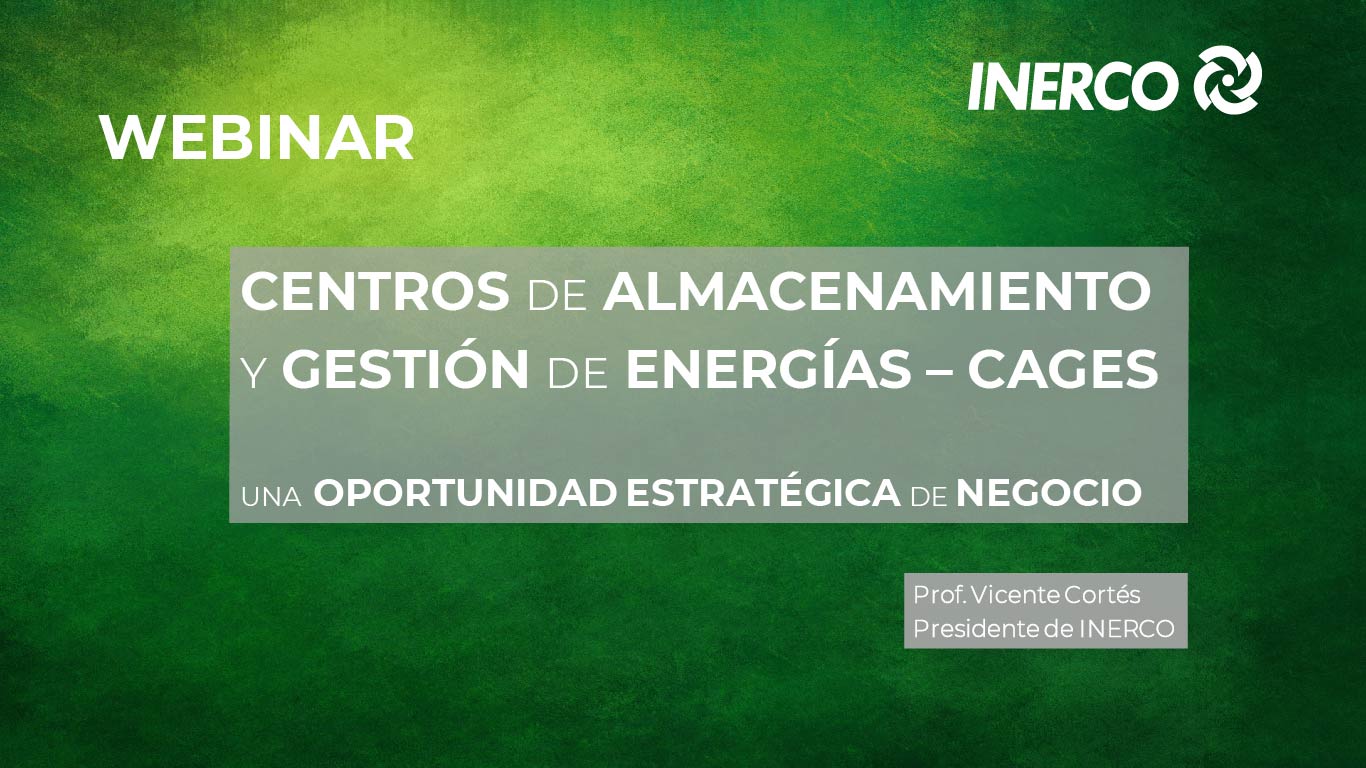 INERCO

WEBINAR

CENTROS DE ALMACENAMIENTO Y GESTIÓN DE ENERGÍAS – CAGES

UNA OPORTUNIDAD ESTRATÉGICA DE NEGOCIO

Prof. Vicente Cortés
Presidente de INERCO